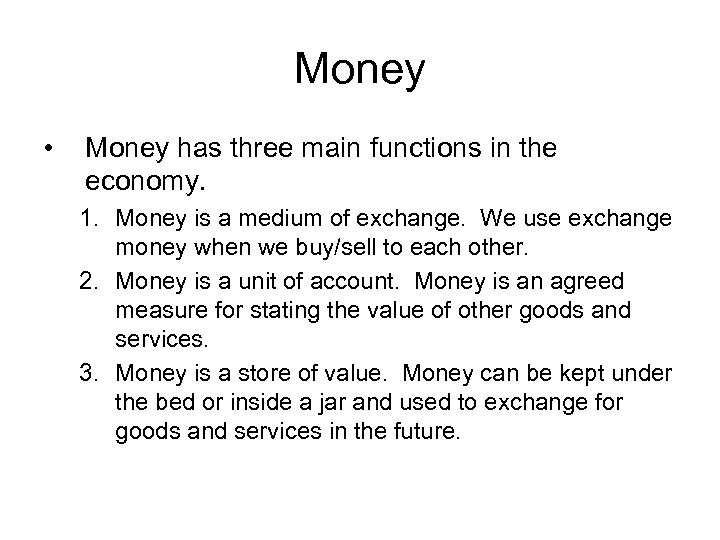 Money

• Money has three main functions in the economy.

1. Money is a medium of exchange. We use exchange money when we buy/sell to each other.
2. Money is a unit of account. Money is an agreed measure for stating the value of other goods and services.
3. Money is a store of value. Money can be kept under the bed or inside a jar and used to exchange for goods and services in the future.